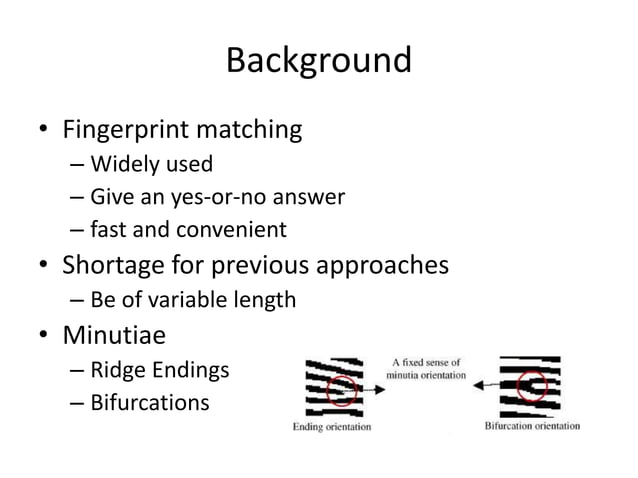 Background

• Fingerprint matching
– Widely used
– Give an yes-or-no answer
– fast and convenient
• Shortage for previous approaches
– Be of variable length
• Minutiae
– Ridge Endings
– Bifurcations

A fixed sense of minutia orientation

Ending orientation

Bifurcation orientation